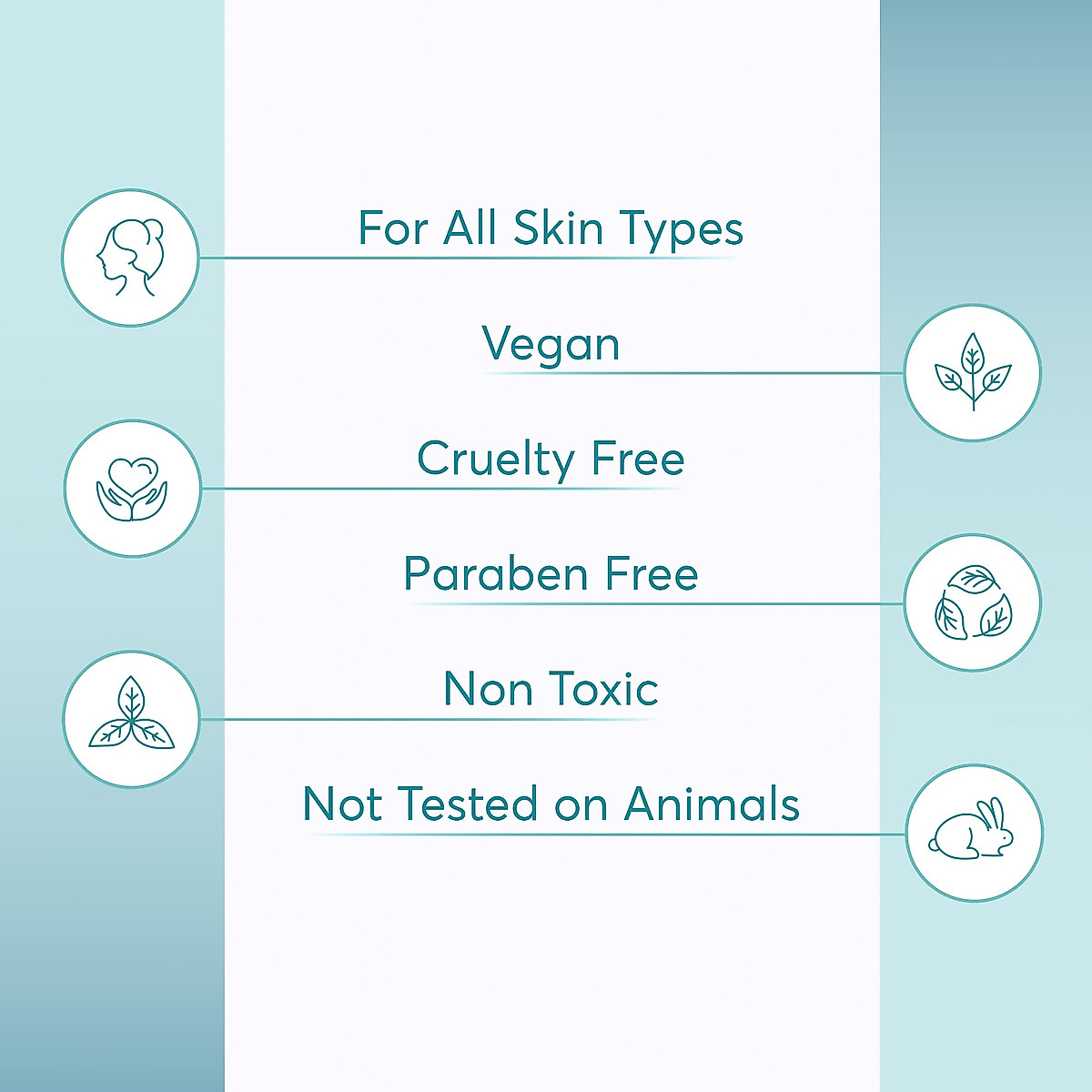 For All Skin Types

Vegan

Cruelty Free

Paraben Free

Non Toxic

Not Tested on Animals